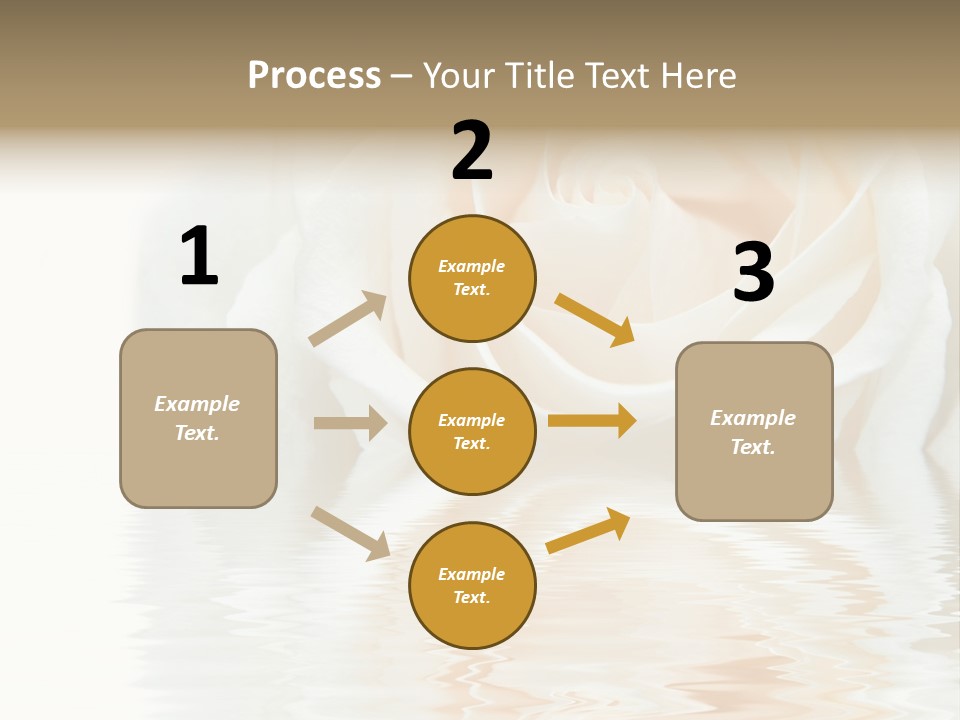 Process – Your Title Text Here

1

Example Text.

2

Example Text.

Example Text.

Example Text.

3

Example Text.